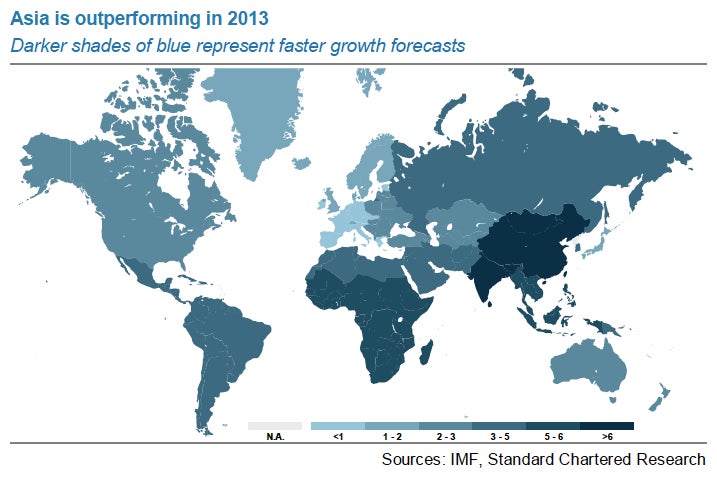 Asia is outperforming in 2013
Darker shades of blue represent faster growth forecasts

N.A.
<1
1 - 2
2 - 3
3 - 5
5 - 6
>6

Sources: IMF, Standard Chartered Research